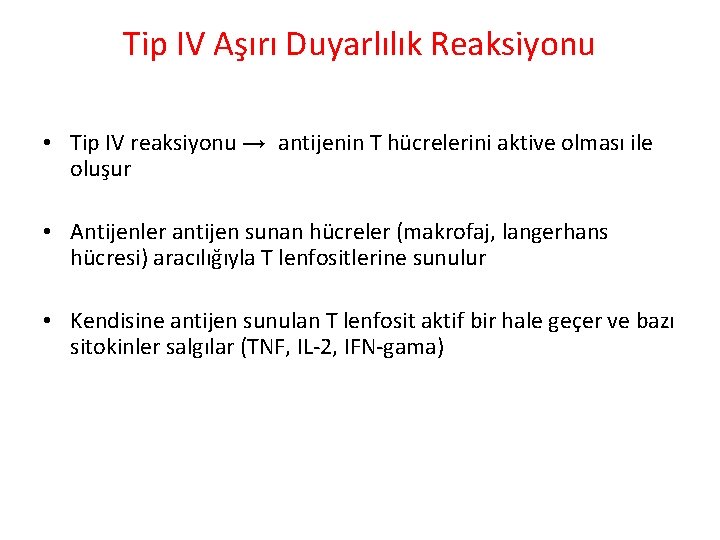 Tip IV Aşırı Duyarlılık Reaksiyonu

• Tip IV reaksiyonu → antijenin T hücrelerini aktive olması ile oluşur

• Antijenler antijen sunan hücreler (makrofaj, langerhans hücresi) aracılığıyla T lenfositlerine sunulur

• Kendisine antijen sunulan T lenfosit aktif bir hale geçer ve bazı sitokinler salgılar (TNF, IL-2, IFN-gama)